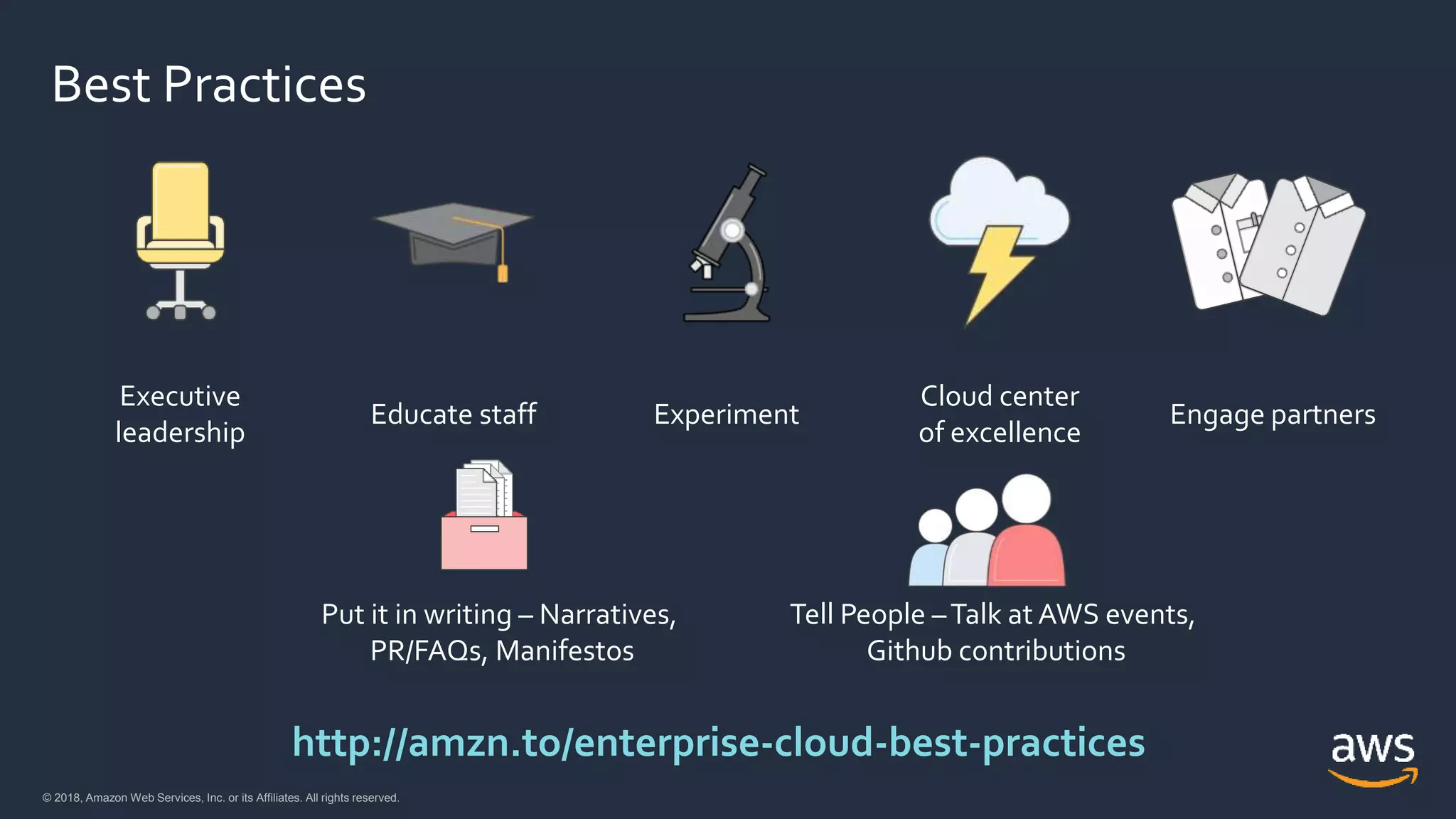 Best Practices

Executive leadership

Educate staff

Experiment

Cloud center of excellence

Engage partners

Put it in writing – Narratives, PR/FAQs, Manifestos

Tell People – Talk at AWS events, Github contributions

http://amzn.to/enterprise-cloud-best-practices

aws

© 2018, Amazon Web Services, Inc. or its Affiliates. All rights reserved.